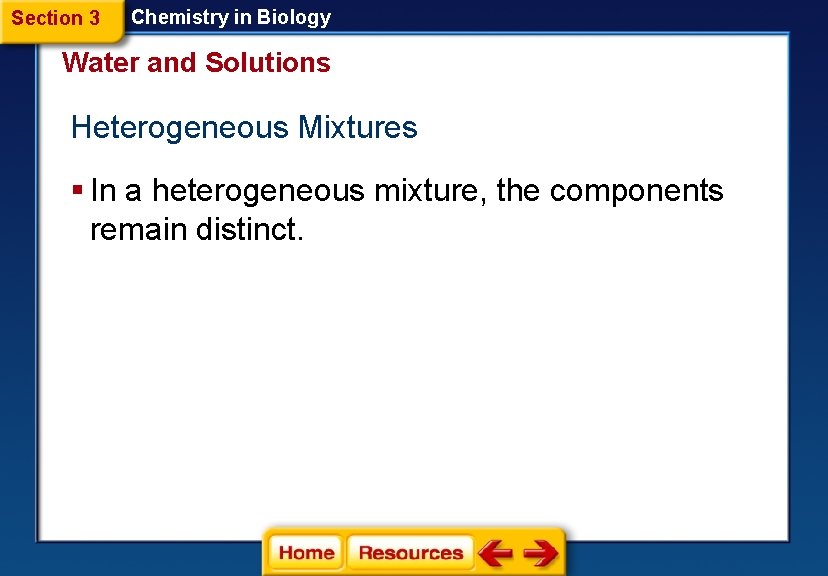 Section 3 Chemistry in Biology

Water and Solutions

Heterogeneous Mixtures

▪ In a heterogeneous mixture, the components remain distinct.

Home Resources